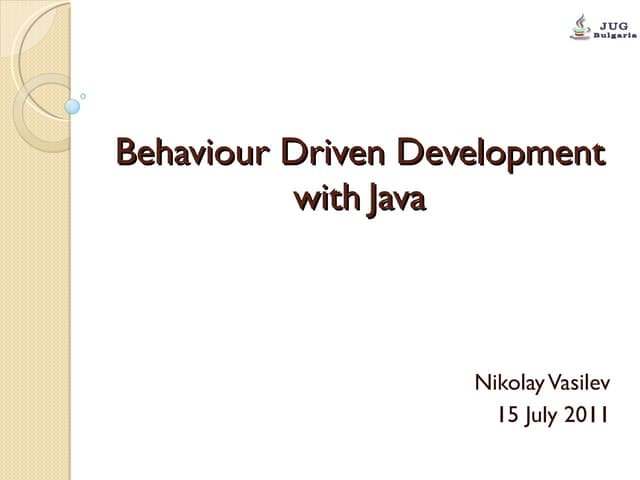 JUG
Bulgaria

Behaviour Driven Development with Java

Nikolay Vasilev
15 July 2011